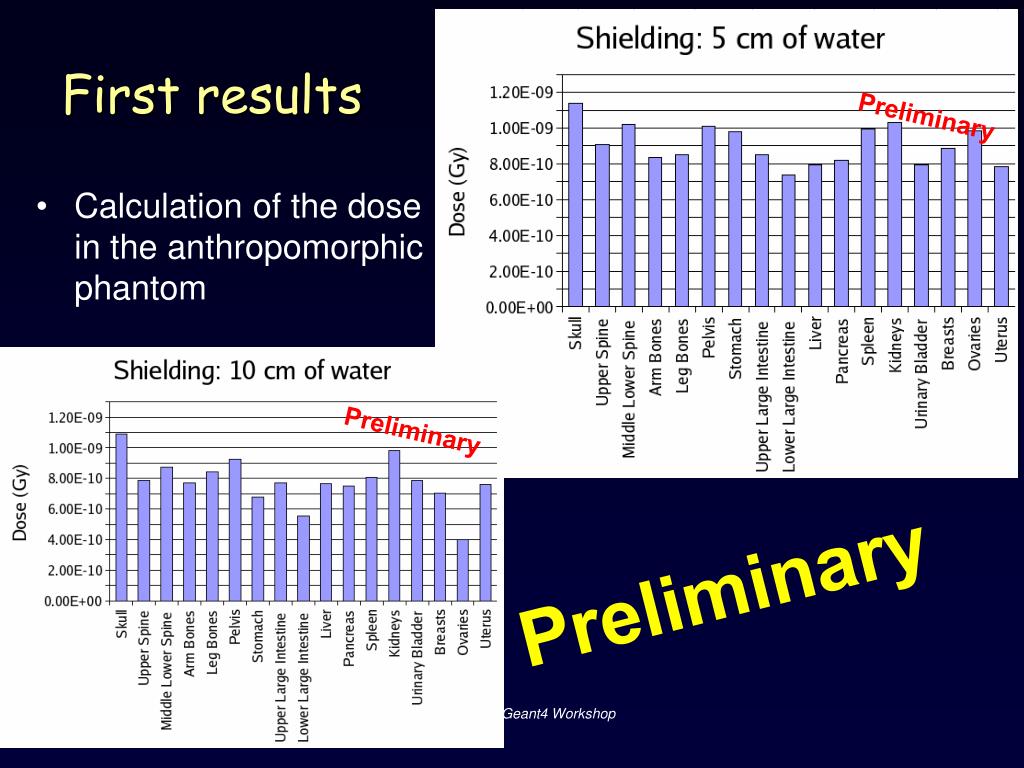 First results

• Calculation of the dose in the anthropomorphic phantom

Shielding: 5 cm of water

Preliminary

Dose (Gy)

1.20E-09
1.00E-09
8.00E-10
6.00E-10
4.00E-10
2.00E-10
0.00E+00

Skull
Upper Spine
Middle Lower Spine
Arm Bones
Leg Bones
Pelvis
Stomach
Upper Large Intestine
Lower Large Intestine
Liver
Pancreas
Spleen
Kidneys
Urinary Bladder
Breasts
Ovaries
Uterus

Shielding: 10 cm of water

Preliminary

Dose (Gy)

1.20E-09
1.00E-09
8.00E-10
6.00E-10
4.00E-10
2.00E-10
0.00E+00

Skull
Upper Spine
Middle Lower Spine
Arm Bones
Leg Bones
Pelvis
Stomach
Upper Large Intestine
Lower Large Intestine
Liver
Pancreas
Spleen
Kidneys
Urinary Bladder
Breasts
Ovaries
Uterus

Preliminary

Geant4 Workshop